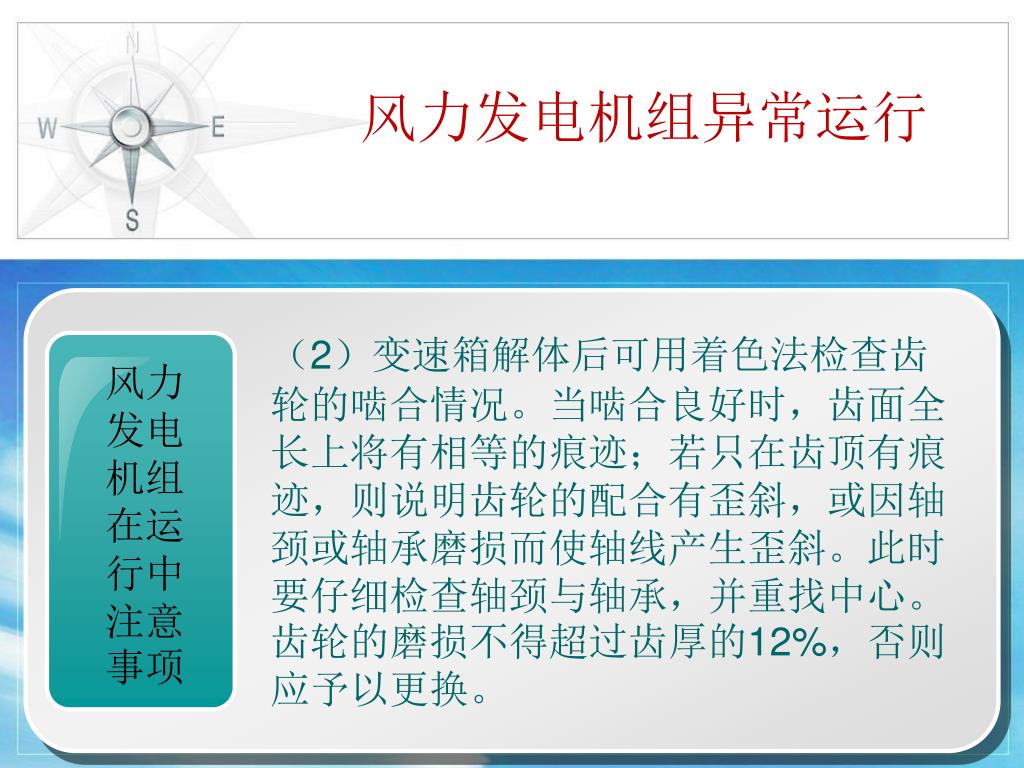 N
W
E
S

风力发电机组异常运行

风力发电机组在运行中注意事项

（2）变速箱解体后可用着色法检查齿轮的啮合情况。当啮合良好时，齿面全长上将有相等的痕迹；若只在齿顶有痕迹，则说明齿轮的配合有歪斜，或因轴颈或轴承磨损而使轴线产生歪斜。此时要仔细检查轴颈与轴承，并重找中心。齿轮的磨损不得超过齿厚的12%，否则应予以更换。